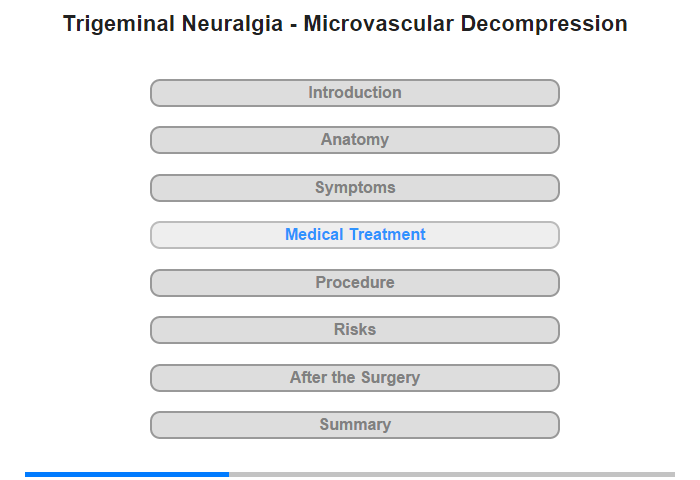 Trigeminal Neuralgia - Microvascular Decompression

Introduction

Anatomy

Symptoms

Medical Treatment

Procedure

Risks

After the Surgery

Summary